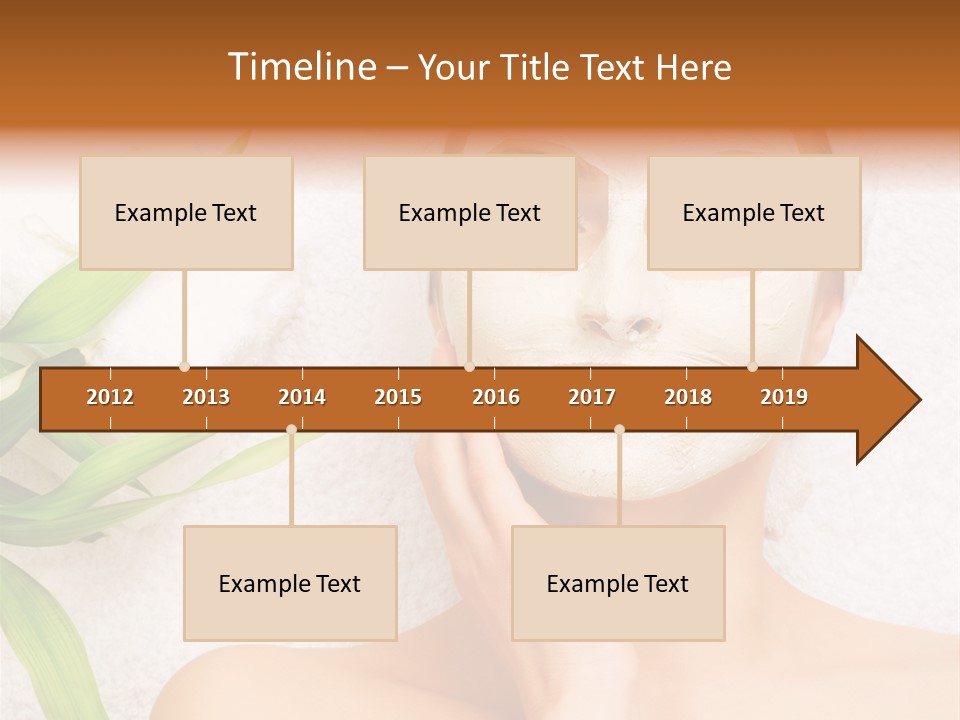 Timeline – Your Title Text Here

Example Text

Example Text

Example Text

2012 2013 2014 2015 2016 2017 2018 2019

Example Text

Example Text